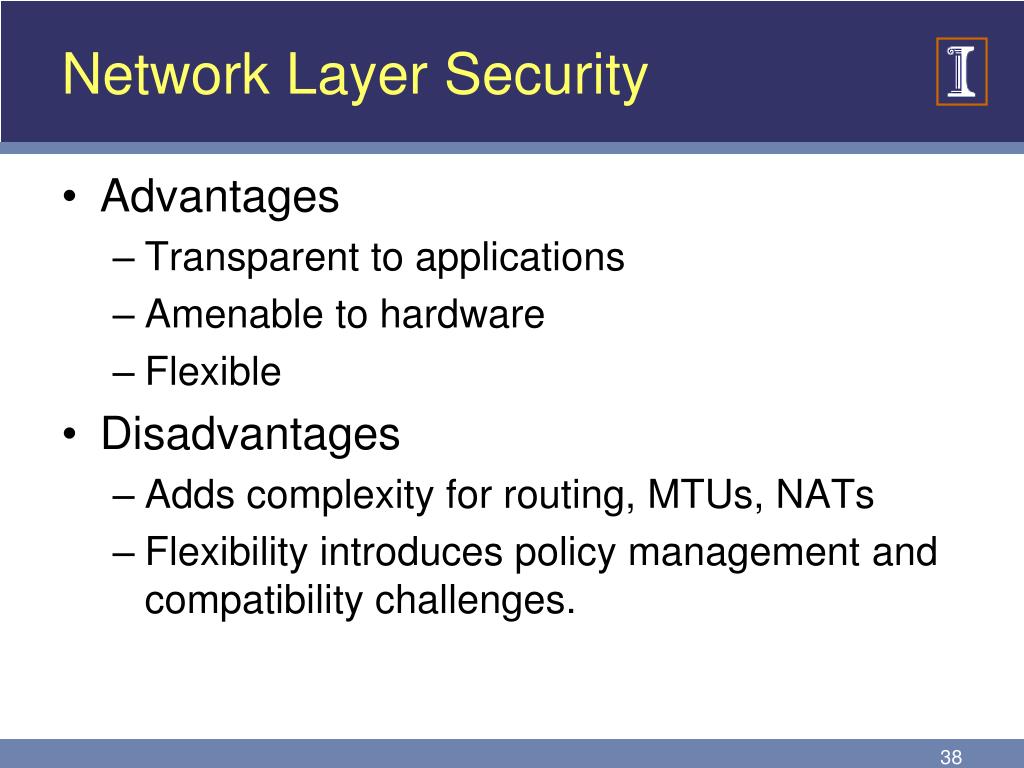 Network Layer Security

• Advantages
– Transparent to applications
– Amenable to hardware
– Flexible
• Disadvantages
– Adds complexity for routing, MTUs, NATs
– Flexibility introduces policy management and compatibility challenges.

38